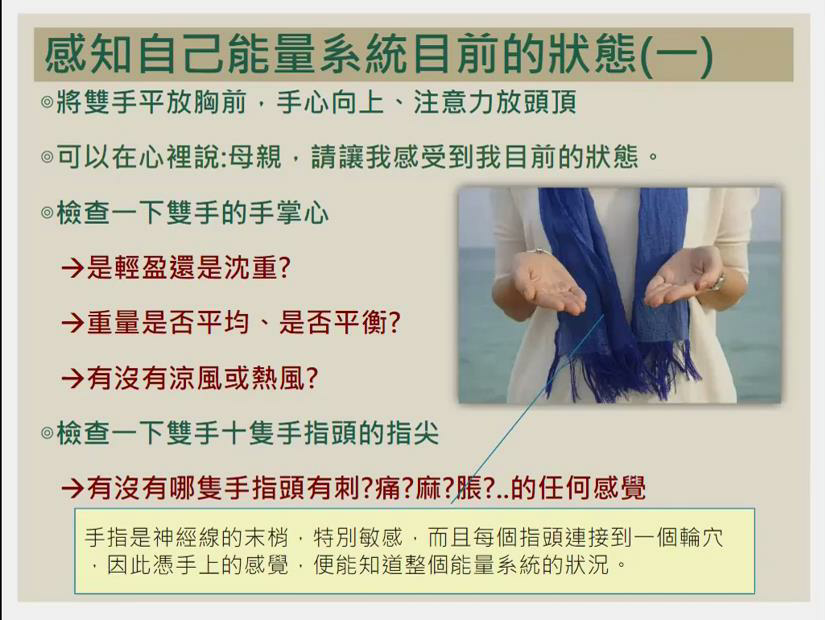 感知自己能量系統目前的狀態(一)

◎將雙手平放胸前，手心向上、注意力放頭頂

◎可以在心裡說:母親，請讓我感受到我目前的狀態。

◎檢查一下雙手的手掌心

→是輕盈還是沈重?

→重量是否平均、是否平衡?

→有沒有涼風或熱風?

◎檢查一下雙手十隻手指頭的指尖

→有沒有哪隻手指頭有刺?痛?麻?脹?..的任何感覺

手指是神經線的末梢，特別敏感，而且每個指頭連接到一個輪穴，因此憑手上的感覺，便能知道整個能量系統的狀況。